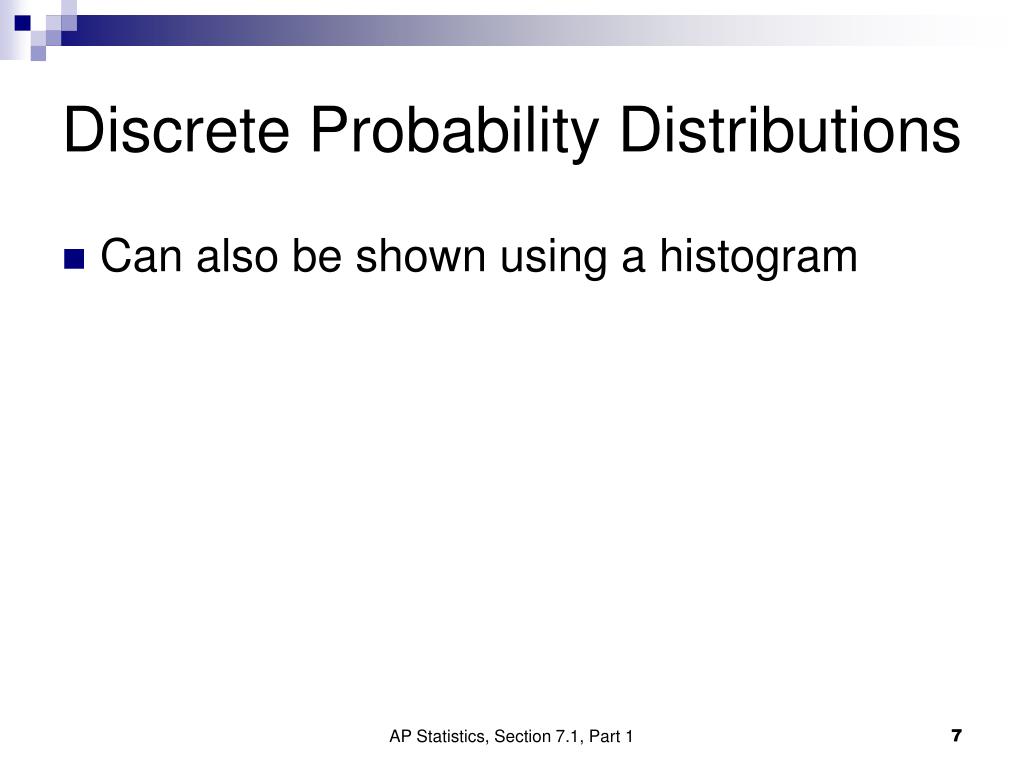 Discrete Probability Distributions

Can also be shown using a histogram

AP Statistics, Section 7.1, Part 1

7